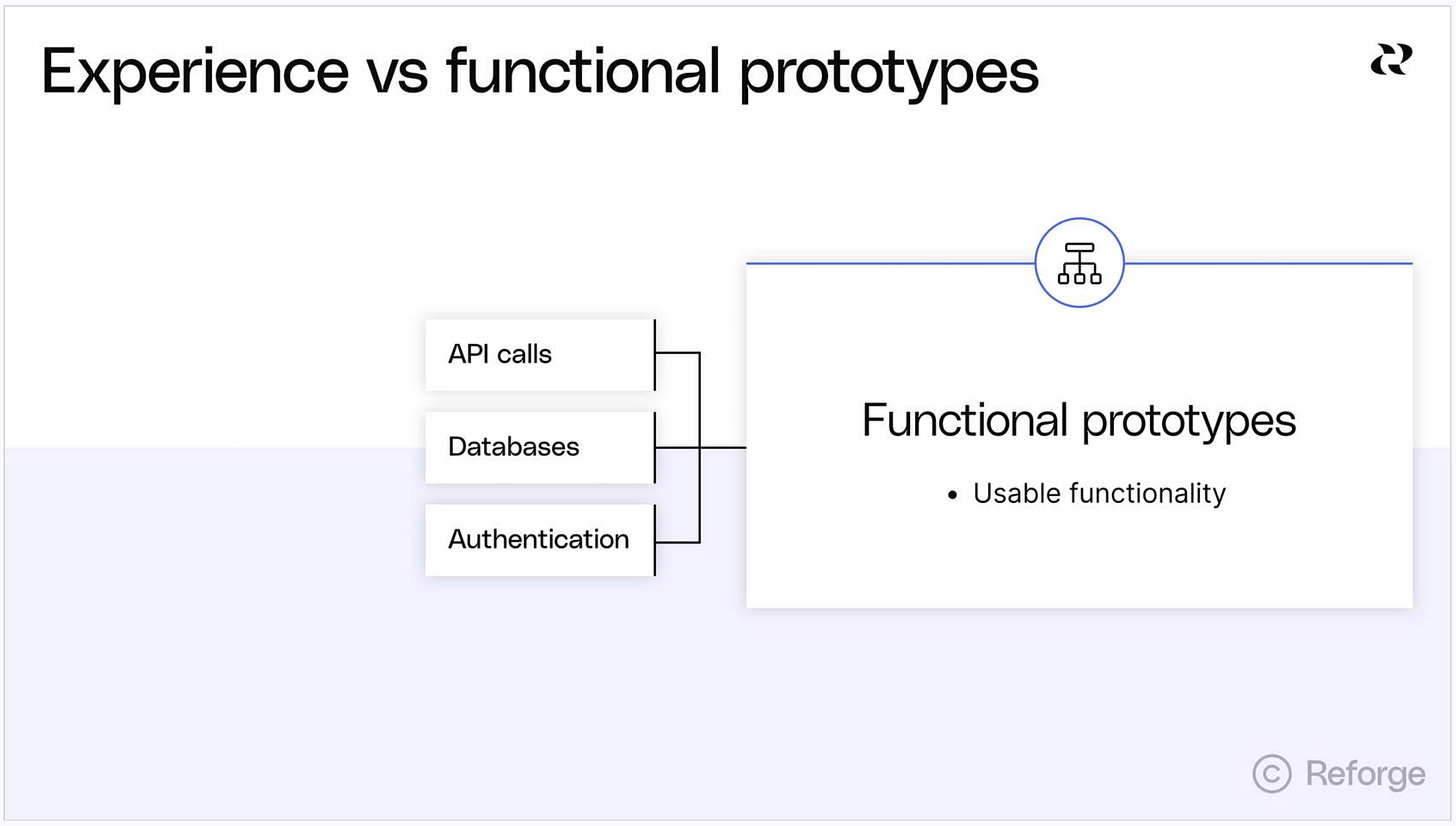 Experience vs functional prototypes

API calls

Databases

Authentication

Functional prototypes

• Usable functionality

© Reforge